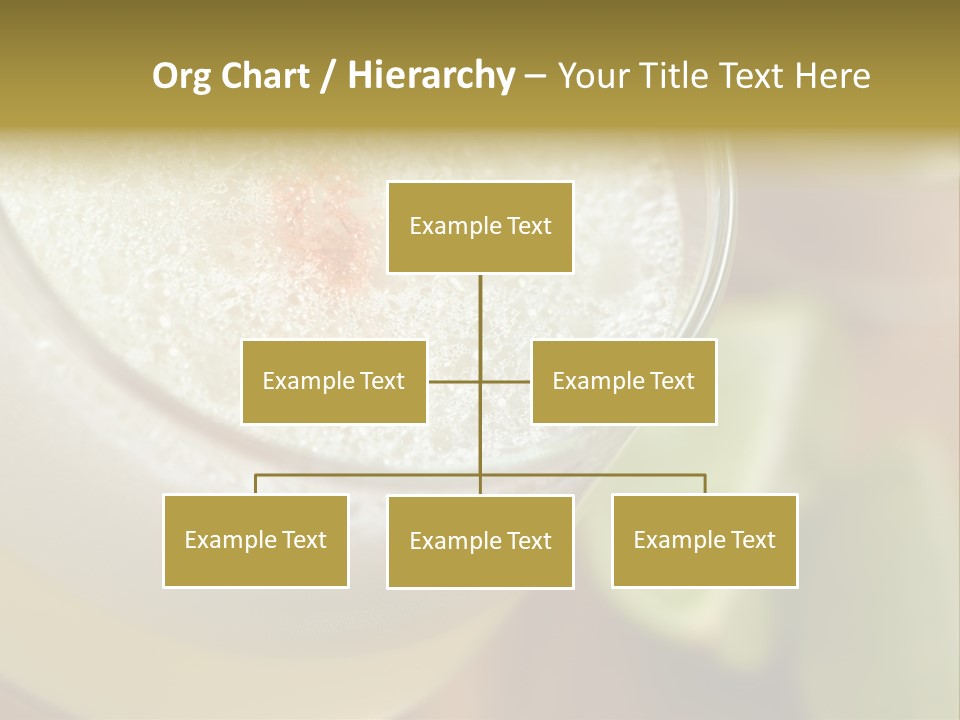 Org Chart / Hierarchy – Your Title Text Here

Example Text

Example Text

Example Text

Example Text

Example Text

Example Text